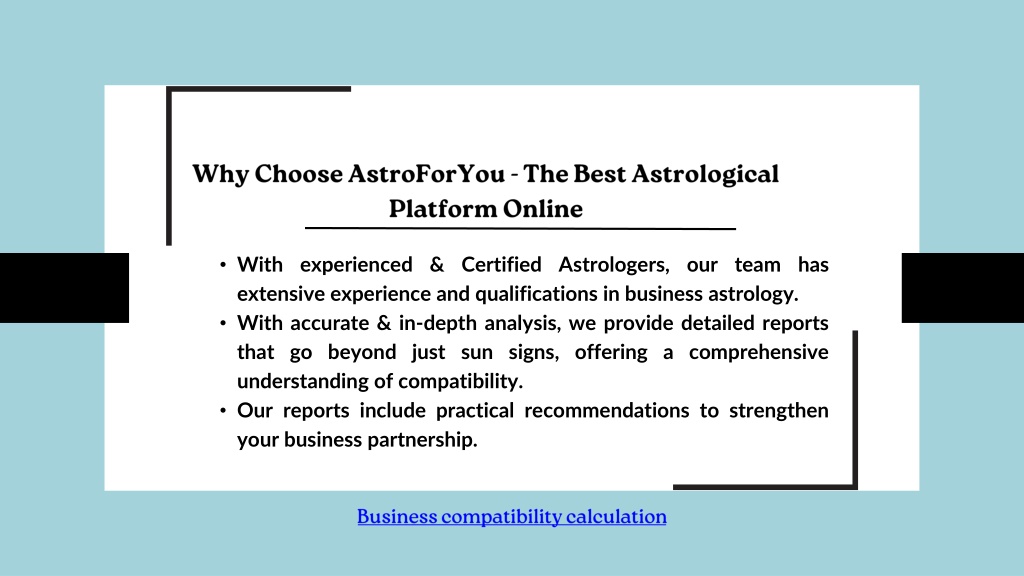 Why Choose AstroForYou - The Best Astrological Platform Online

• With experienced & Certified Astrologers, our team has extensive experience and qualifications in business astrology.
• With accurate & in-depth analysis, we provide detailed reports that go beyond just sun signs, offering a comprehensive understanding of compatibility.
• Our reports include practical recommendations to strengthen your business partnership.

Business compatibility calculation